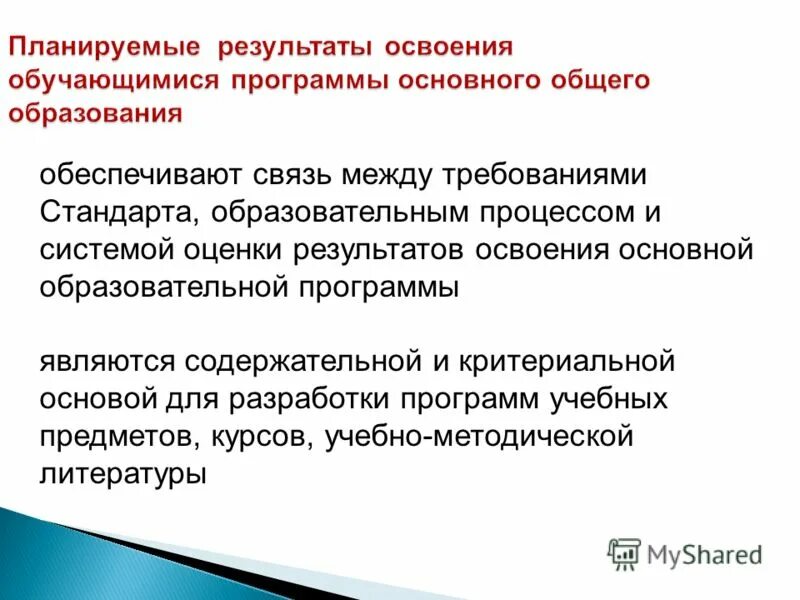 Планируемые результаты освоения обучающимися программы основного общего образования

обеспечивают связь между требованиями Стандарта, образовательным процессом и системой оценки результатов освоения основной образовательной программы

являются содержательной и критериальной основой для разработки программ учебных предметов, курсов, учебно-методической литературы

MyShared